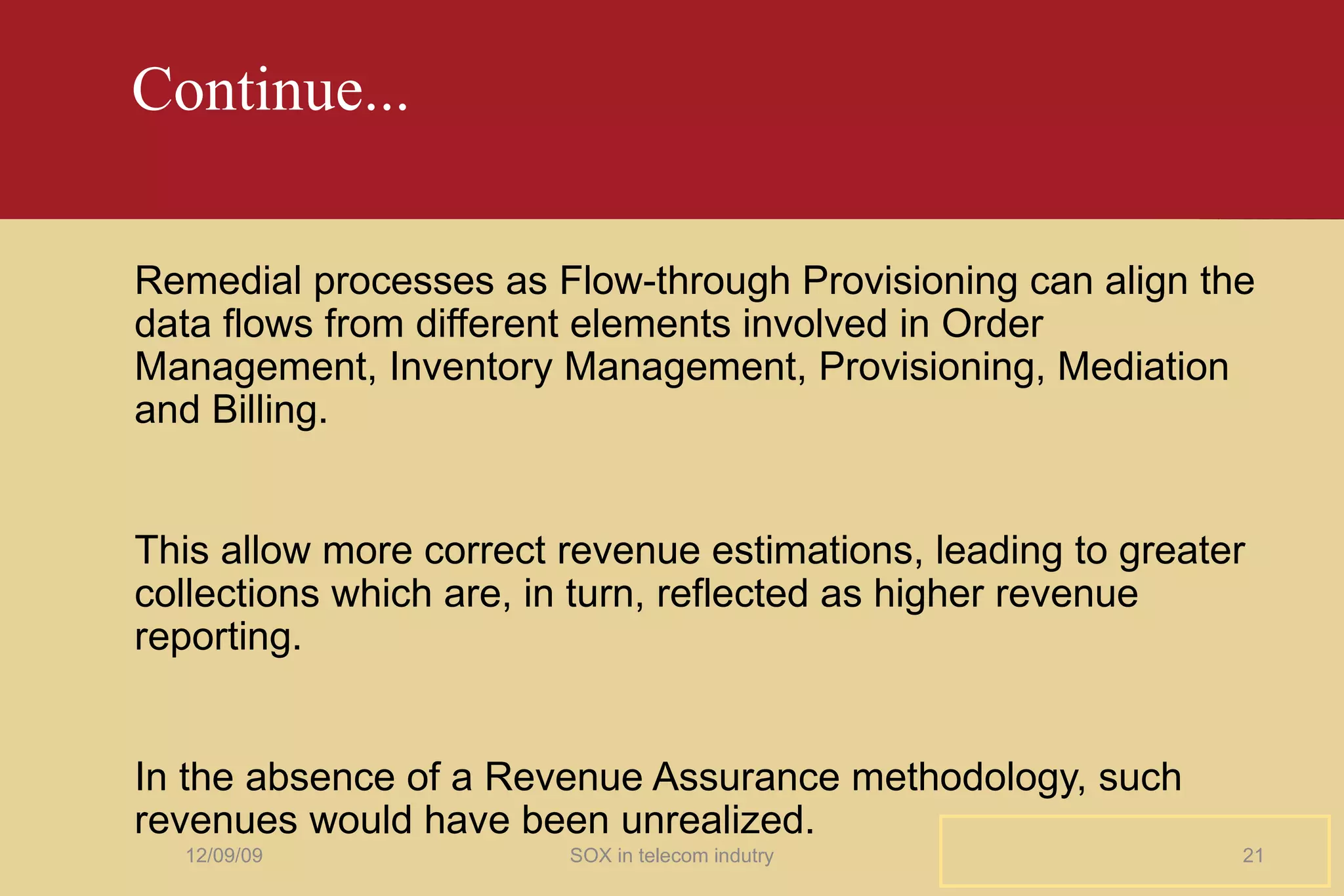 Continue...

Remedial processes as Flow-through Provisioning can align the data flows from different elements involved in Order Management, Inventory Management, Provisioning, Mediation and Billing.

This allow more correct revenue estimations, leading to greater collections which are, in turn, reflected as higher revenue reporting.

In the absence of a Revenue Assurance methodology, such revenues would have been unrealized.

12/09/09 SOX in telecom indutry 21